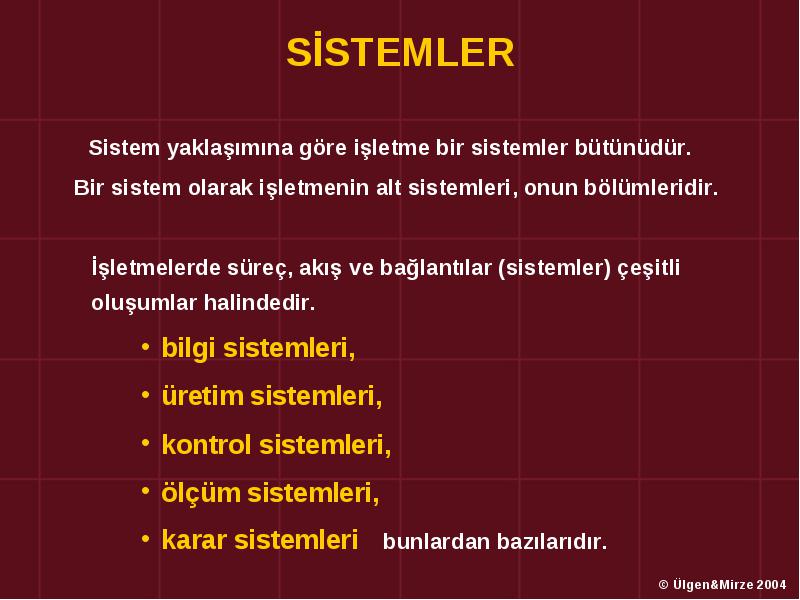 SİSTEMLER

Sistem yaklaşımına göre işletme bir sistemler bütünüdür.

Bir sistem olarak işletmenin alt sistemleri, onun bölümleridir.

İşletmelerde süreç, akış ve bağlantılar (sistemler) çeşitli oluşumlar halindedir.

• bilgi sistemleri,
• üretim sistemleri,
• kontrol sistemleri,
• ölçüm sistemleri,
• karar sistemleri bunlardan bazılarıdır.

© Ülgen&Mirze 2004